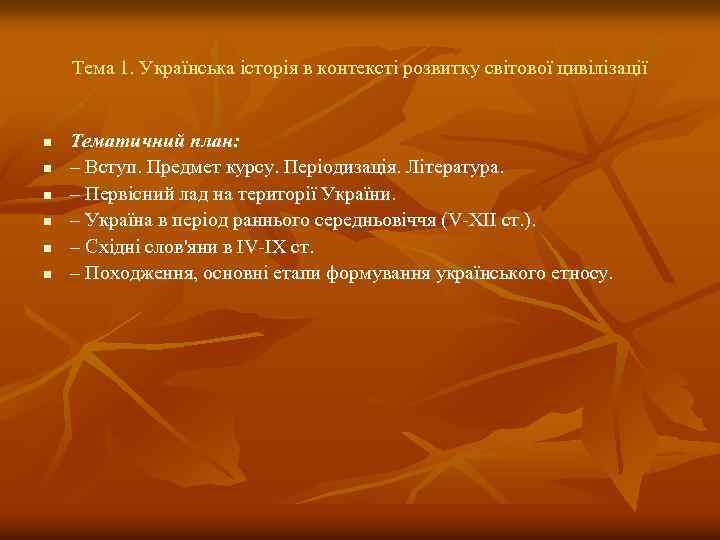 Тема 1. Українська історія в контексті розвитку світової цивілізації

Тематичний план:
– Вступ. Предмет курсу. Періодизація. Література.
– Первісний лад на території України.
– Україна в період раннього середньовіччя (V-XII ст.).
– Східні слов'яни в IV-IX ст.
– Походження, основні етапи формування українського етносу.